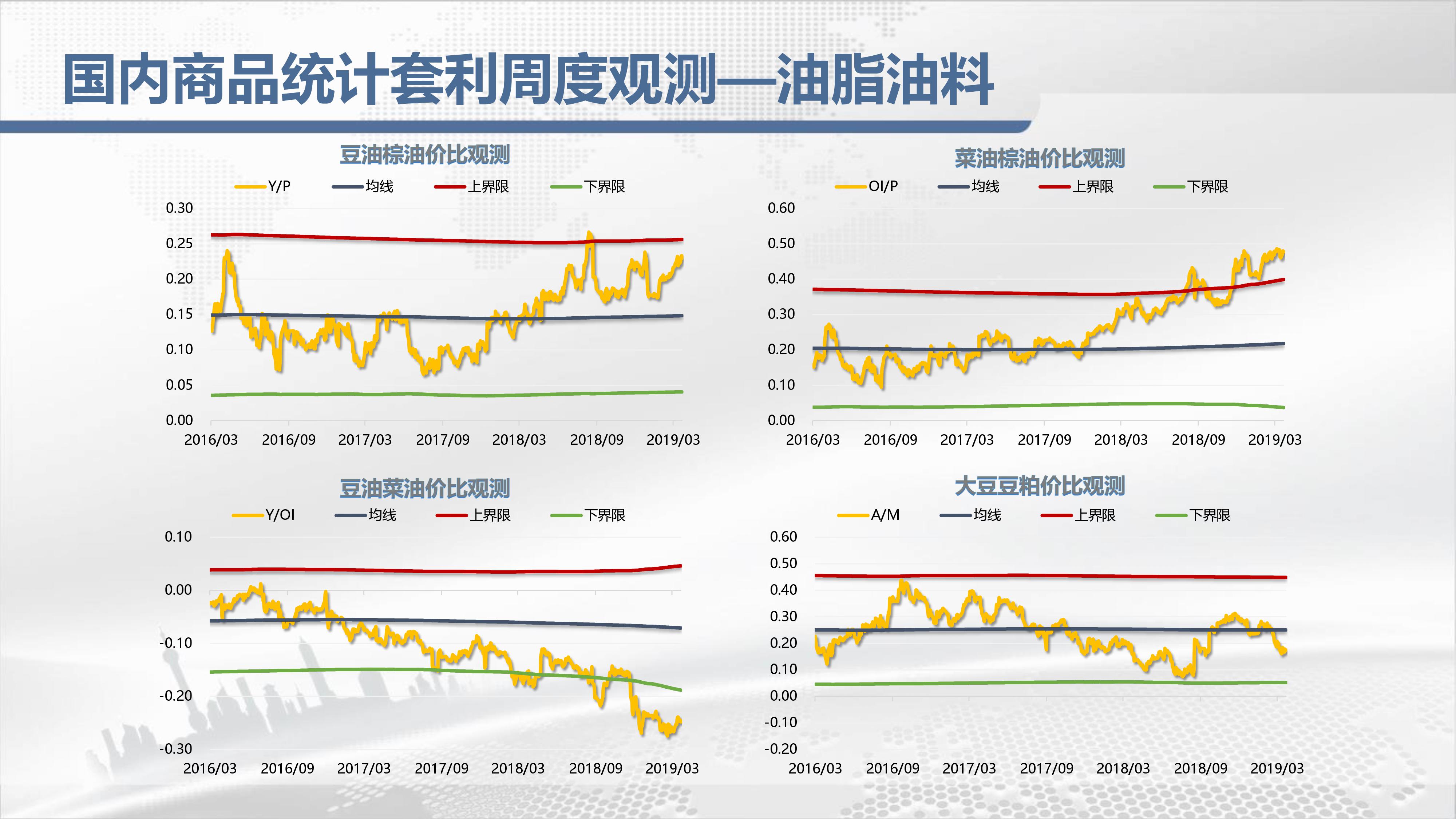 国内商品统计套利周度观测—油脂油料

豆油棕油价比观测

Y/P 均线 上界限 下界限

0.30
0.25
0.20
0.15
0.10
0.05
0.00

2016/03 2016/09 2017/03 2017/09 2018/03 2018/09 2019/03

菜油棕油价比观测

OI/P 均线 上界限 下界限

0.60
0.50
0.40
0.30
0.20
0.10
0.00

2016/03 2016/09 2017/03 2017/09 2018/03 2018/09 2019/03

豆油菜油价比观测

Y/OI 均线 上界限 下界限

0.10
0.00
-0.10
-0.20
-0.30

2016/03 2016/09 2017/03 2017/09 2018/03 2018/09 2019/03

大豆豆粕价比观测

A/M 均线 上界限 下界限

0.60
0.50
0.40
0.30
0.20
0.10
0.00
-0.10
-0.20

2016/03 2016/09 2017/03 2017/09 2018/03 2018/09 2019/03